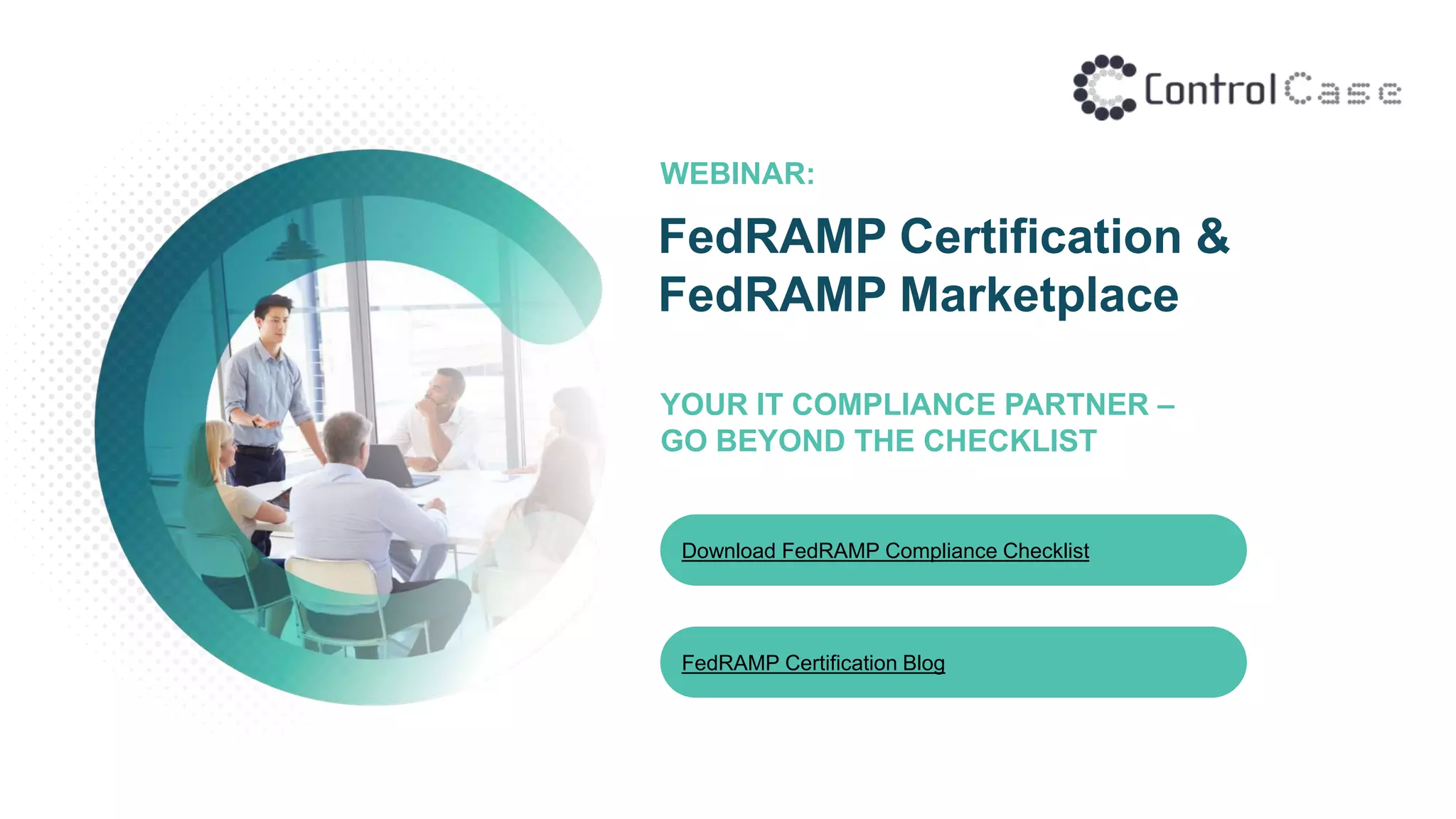 ControlCase

WEBINAR:

FedRAMP Certification & FedRAMP Marketplace

YOUR IT COMPLIANCE PARTNER – GO BEYOND THE CHECKLIST

Download FedRAMP Compliance Checklist

FedRAMP Certification Blog